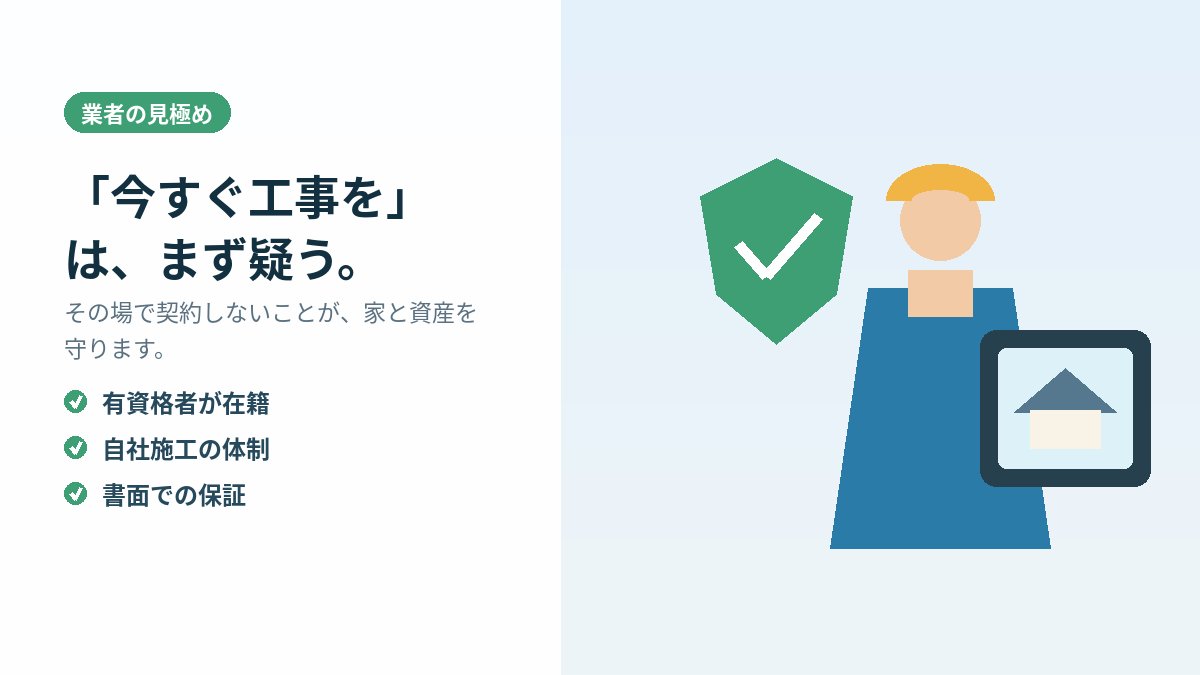 業者の見極め

「今すぐ工事を」は、まず疑う。

その場で契約しないことが、家と資産を守ります。

有資格者が在籍

自社施工の体制

書面での保証